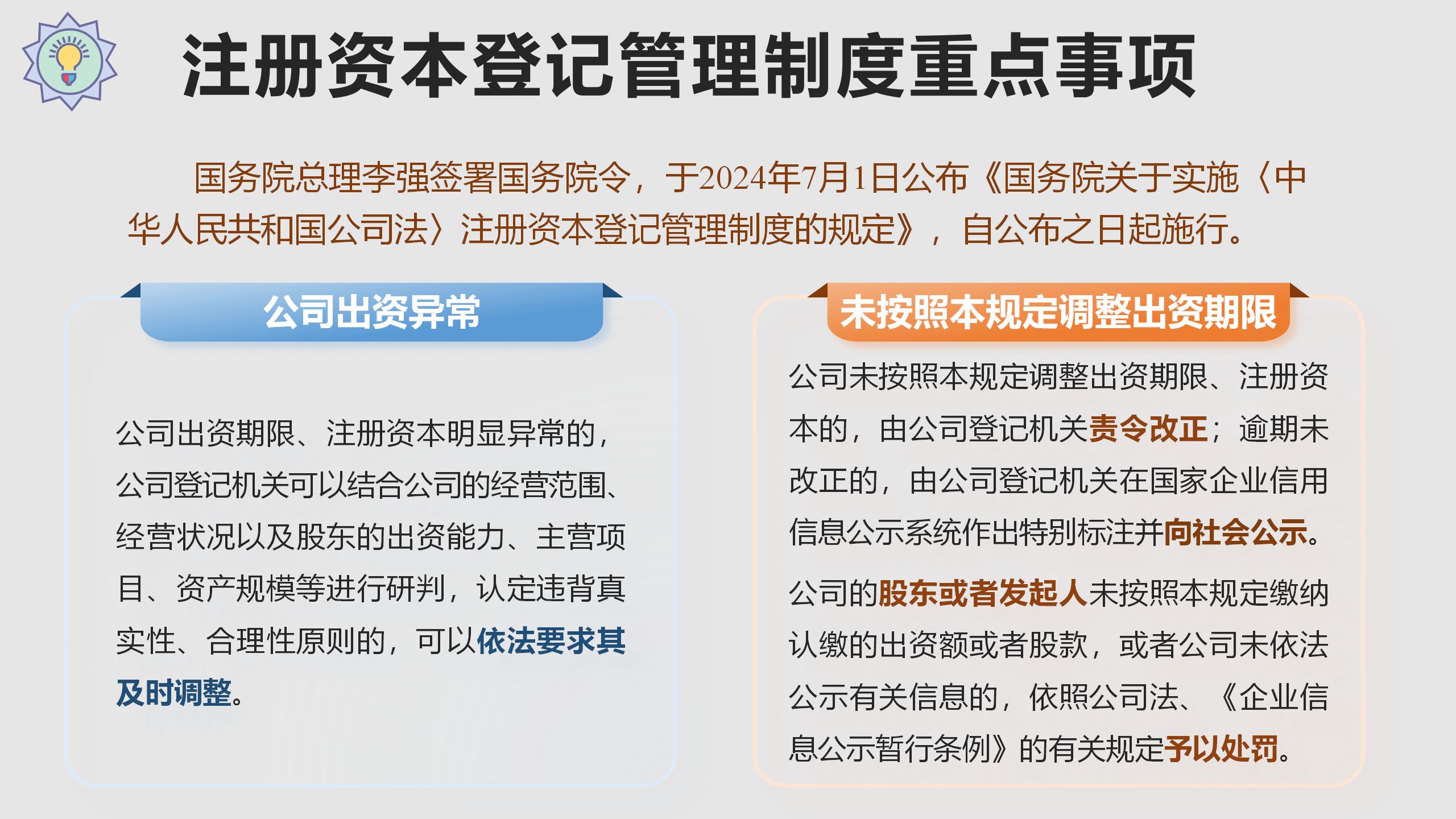 注册资本登记管理制度重点事项

国务院总理李强签署国务院令，于2024年7月1日公布《国务院关于实施〈中华人民共和国公司法〉注册资本登记管理制度的规定》，自公布之日起施行。

公司出资异常

公司出资期限、注册资本明显异常的，公司登记机关可以结合公司的经营范围、经营状况以及股东的出资能力、主营项目、资产规模等进行研判，认定违背真实性、合理性原则的，可以依法要求其及时调整。

未按照本规定调整出资期限

公司未按照本规定调整出资期限、注册资本的，由公司登记机关责令改正；逾期未改正的，由公司登记机关在国家企业信用信息公示系统作出特别标注并向社会公示。

公司的股东或者发起人未按照本规定缴纳认缴的出资额或者股款，或者公司未依法公示有关信息的，依照公司法、《企业信息公示暂行条例》的有关规定予以处罚。